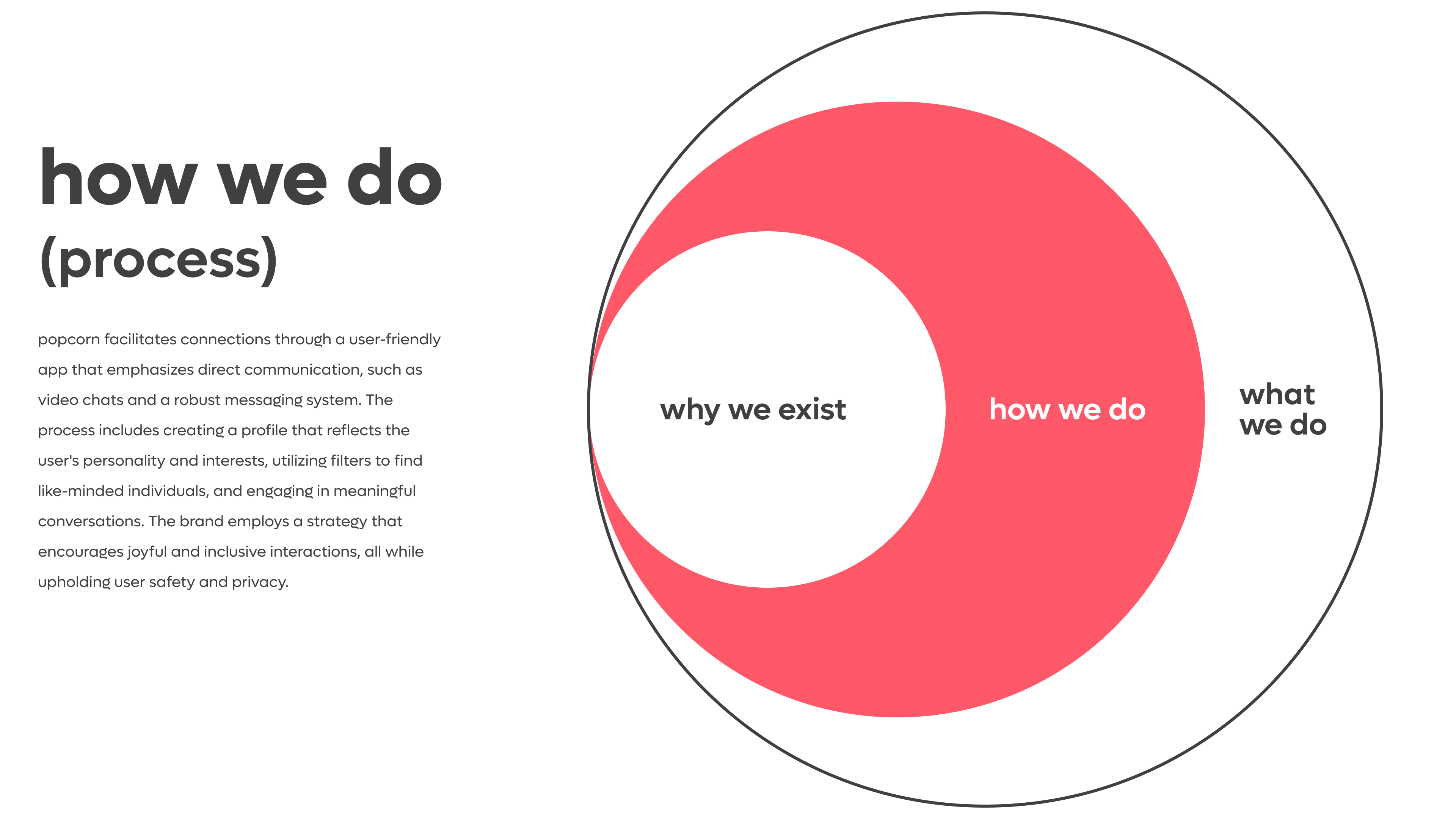 how we do
(process)

popcorn facilitates connections through a user-friendly app that emphasizes direct communication, such as video chats and a robust messaging system. The process includes creating a profile that reflects the user's personality and interests, utilizing filters to find like-minded individuals, and engaging in meaningful conversations. The brand employs a strategy that encourages joyful and inclusive interactions, all while upholding user safety and privacy.

why we exist

how we do

what we do